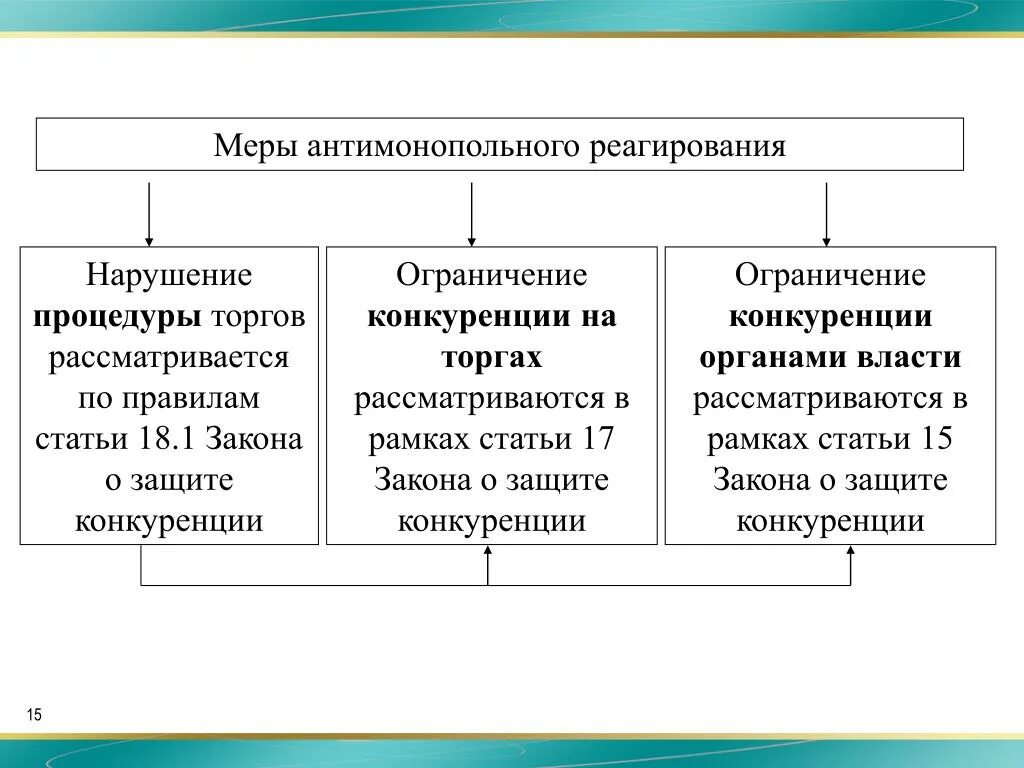 Меры антимонопольного реагирования

Нарушение процедуры торгов рассматривается по правилам статьи 18.1 Закона о защите конкуренции

Ограничение конкуренции на торгах рассматриваются в рамках статьи 17 Закона о защите конкуренции

Ограничение конкуренции органами власти рассматриваются в рамках статьи 15 Закона о защите конкуренции

15